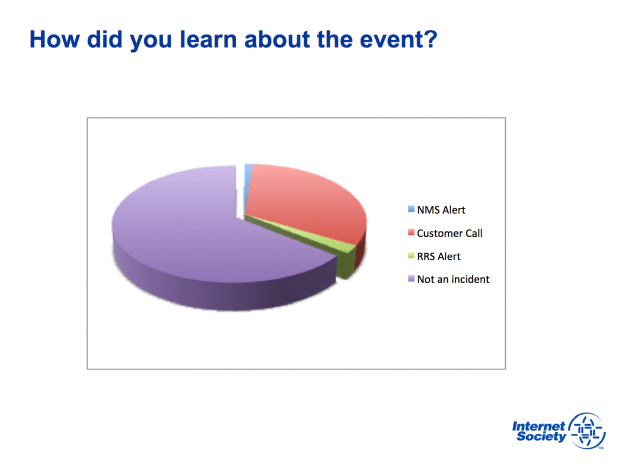 How did you learn about the event?

NMS Alert
Customer Call
RRS Alert
Not an incident

Internet Society